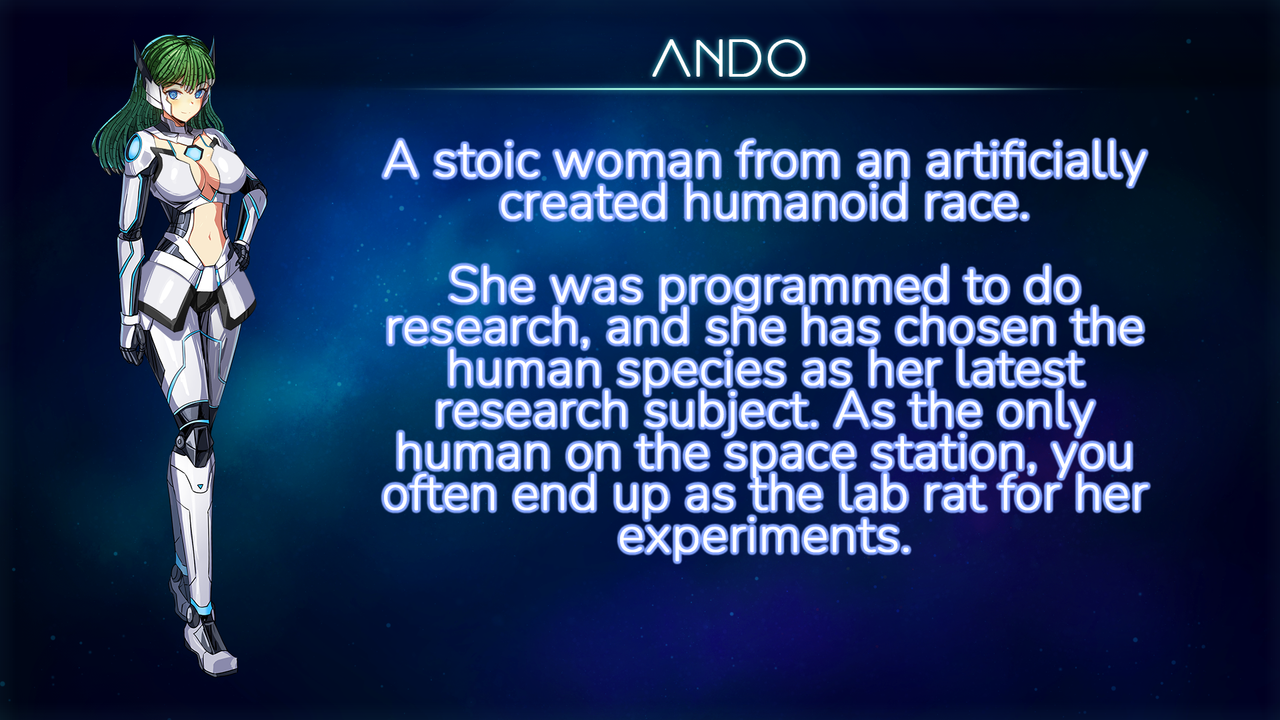 ANDO

A stoic woman from an artificially created humanoid race.

She was programmed to do research, and she has chosen the human species as her latest research subject. As the only human on the space station, you often end up as the lab rat for her experiments.